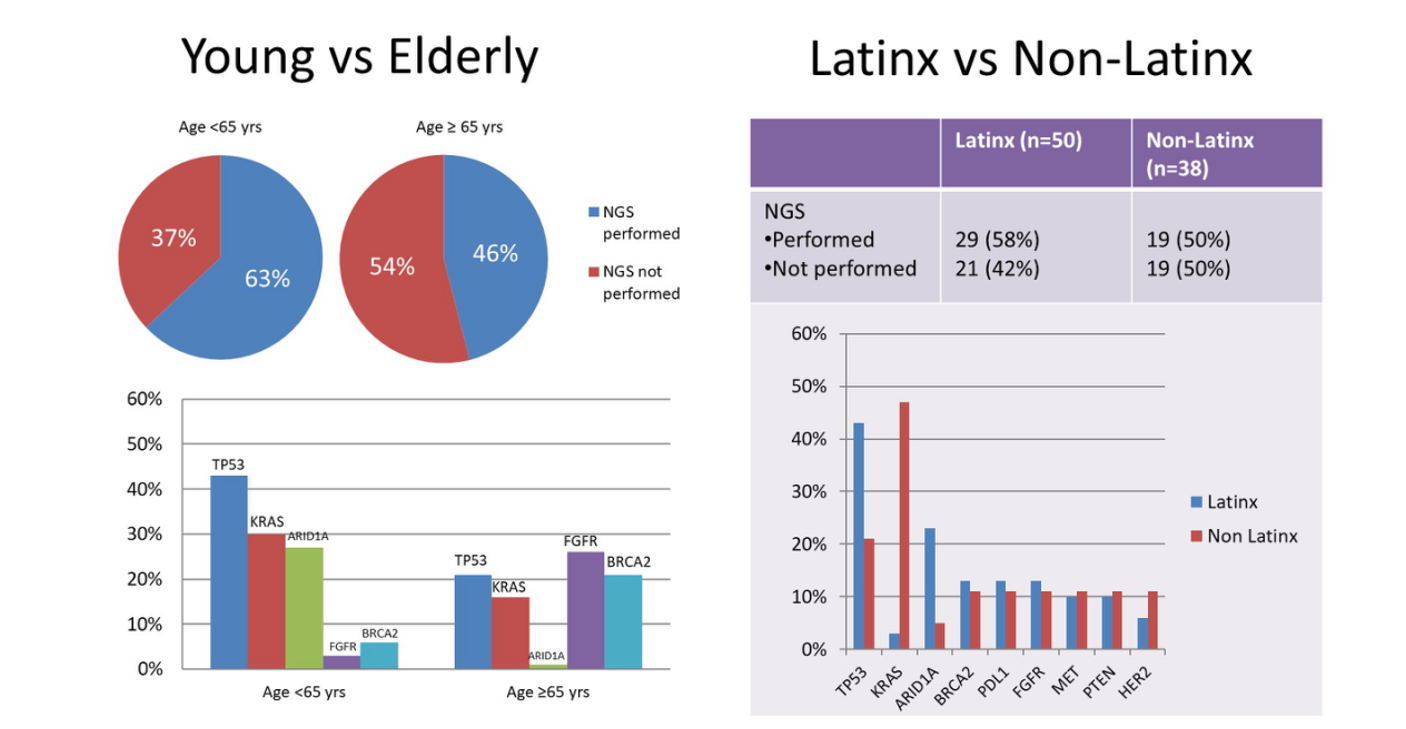 Young vs Elderly

Age <65 yrs

37%

63%

Age ≥ 65 yrs

54%

46%

NGS performed

NGS not performed

60%
50%
40%
30%
20%
10%
0%

TP53
KRAS
ARID1A
FGFR
BRCA2

TP53
KRAS
ARID1A
FGFR
BRCA2

Age <65 yrs

Age ≥65 yrs

Latinx vs Non-Latinx

| | Latinx (n=50) | Non-Latinx (n=38) |
|---|---|---|
| NGS •Performed •Not performed | 29 (58%) 21 (42%) | 19 (50%) 19 (50%) |

60%
50%
40%
30%
20%
10%
0%

TP53
KRAS
ARID1A
BRCA2
PDL1
FGFR
MET
PTEN
HER2

Latinx

Non Latinx